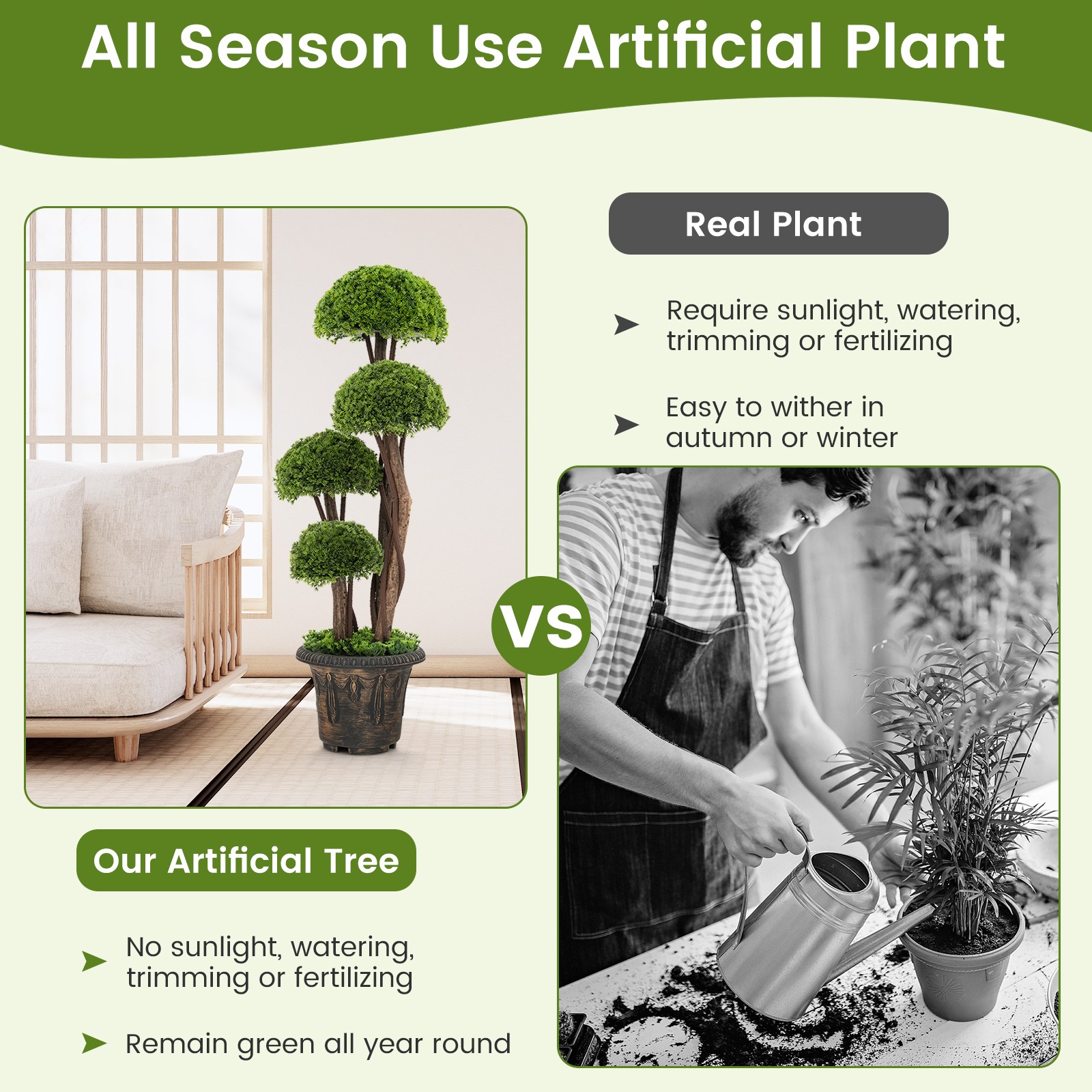 All Season Use Artificial Plant

Our Artificial Tree

➤ No sunlight, watering, trimming or fertilizing

➤ Remain green all year round

VS

Real Plant

➤ Require sunlight, watering, trimming or fertilizing

➤ Easy to wither in autumn or winter